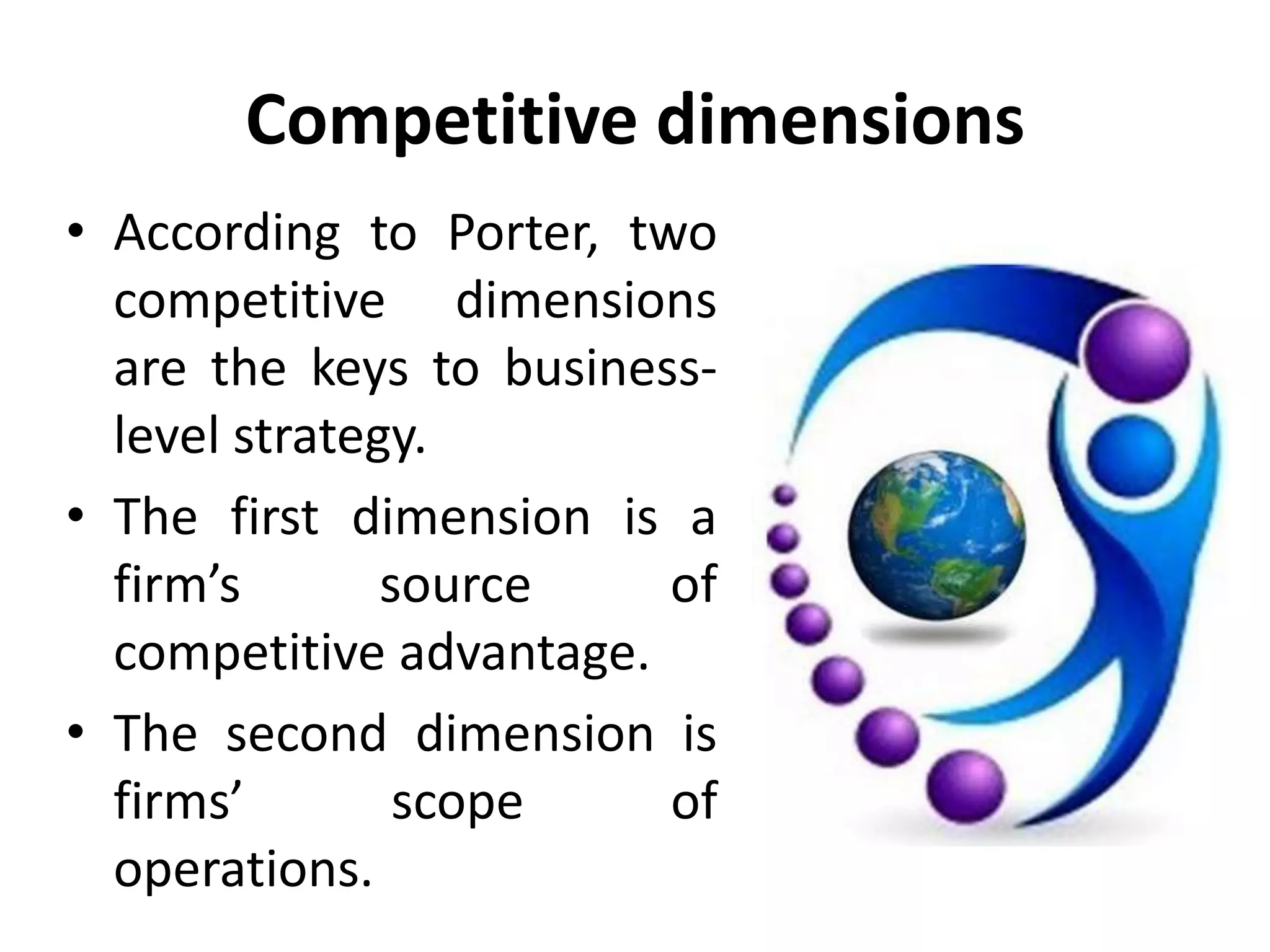 Competitive dimensions

• According to Porter, two competitive dimensions are the keys to business-level strategy.

• The first dimension is a firm’s source of competitive advantage.

• The second dimension is firms’ scope of operations.